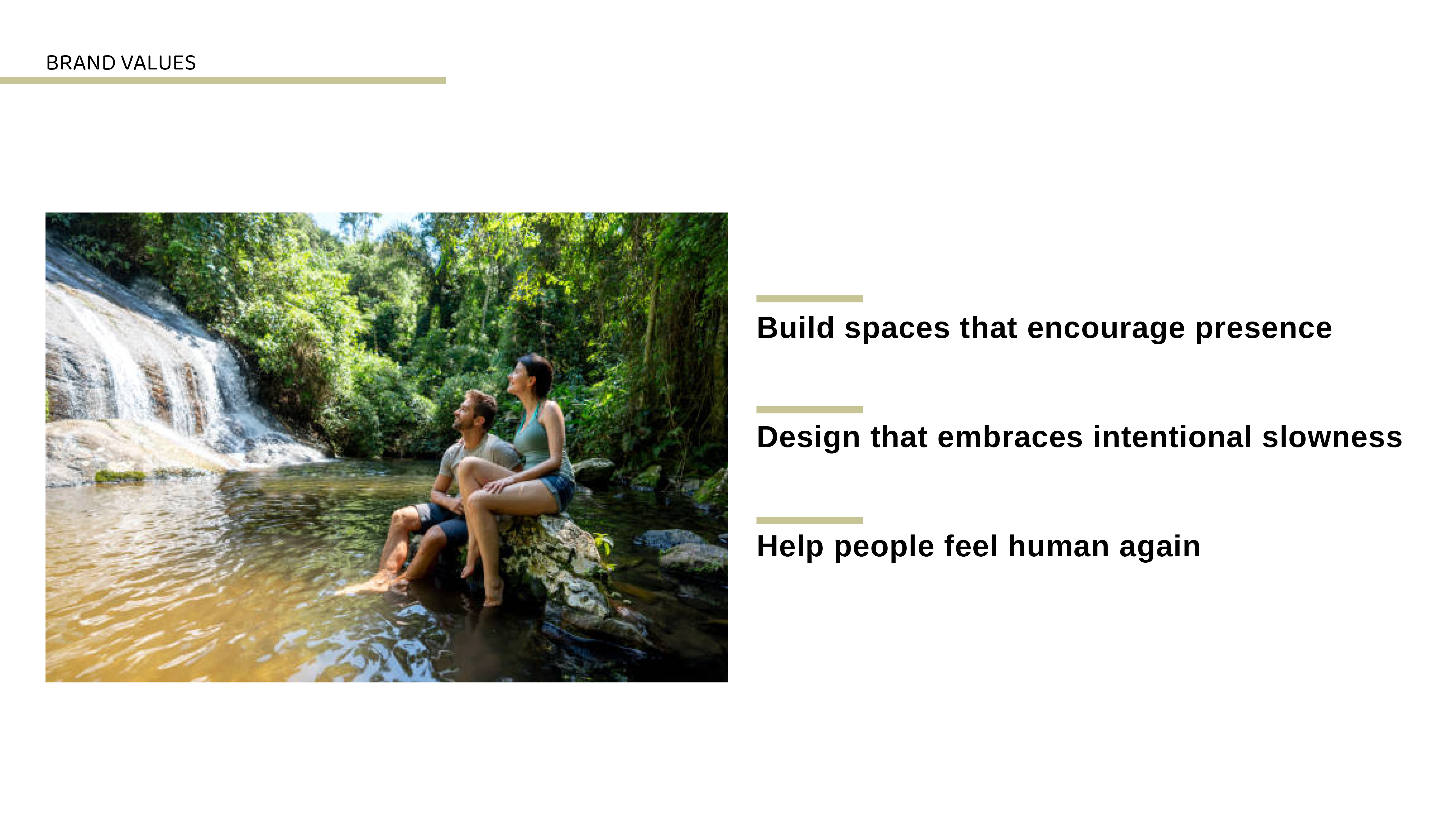 BRAND VALUES

Build spaces that encourage presence

Design that embraces intentional slowness

Help people feel human again